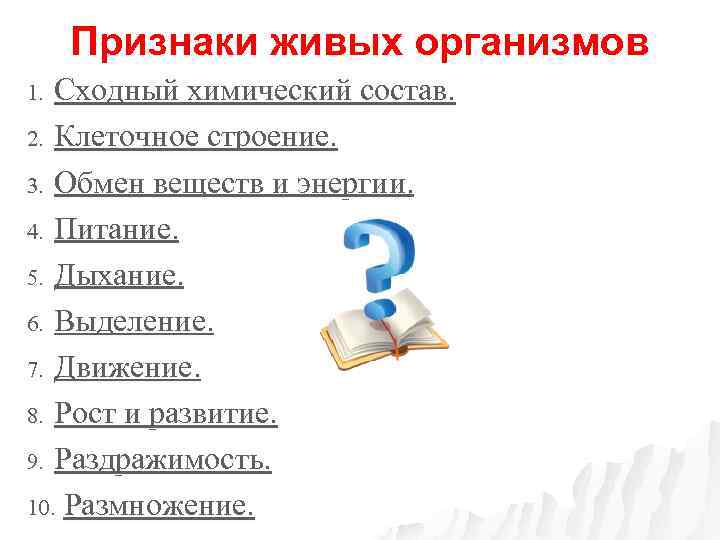 Признаки живых организмов

1. Сходный химический состав.
2. Клеточное строение.
3. Обмен веществ и энергии.
4. Питание.
5. Дыхание.
6. Выделение.
7. Движение.
8. Рост и развитие.
9. Раздражимость.
10. Размножение.